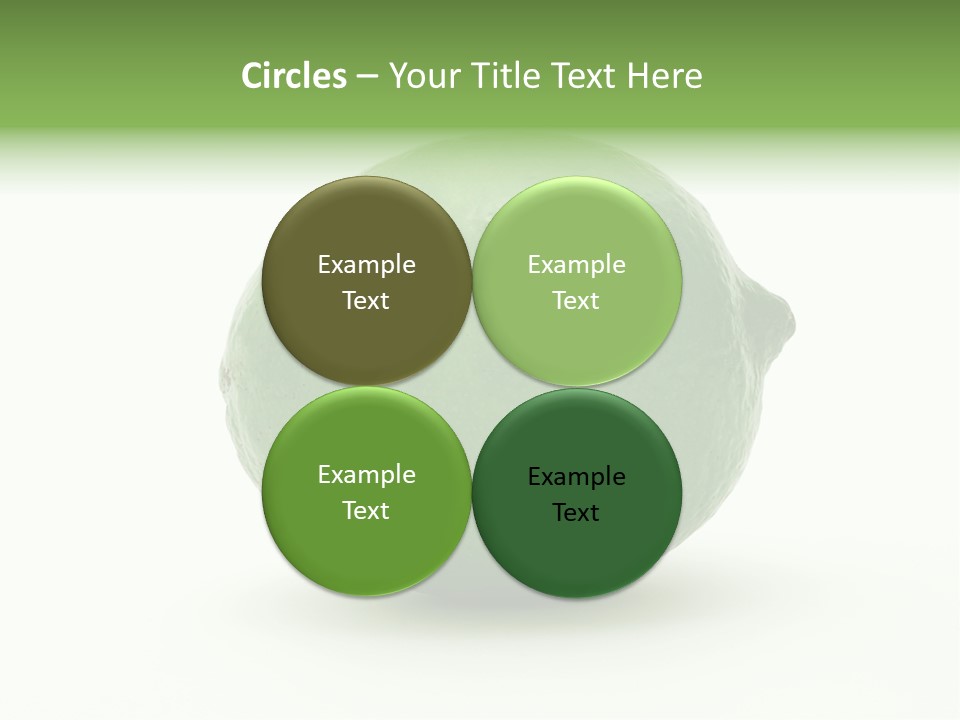 Circles – Your Title Text Here

Example Text

Example Text

Example Text

Example Text